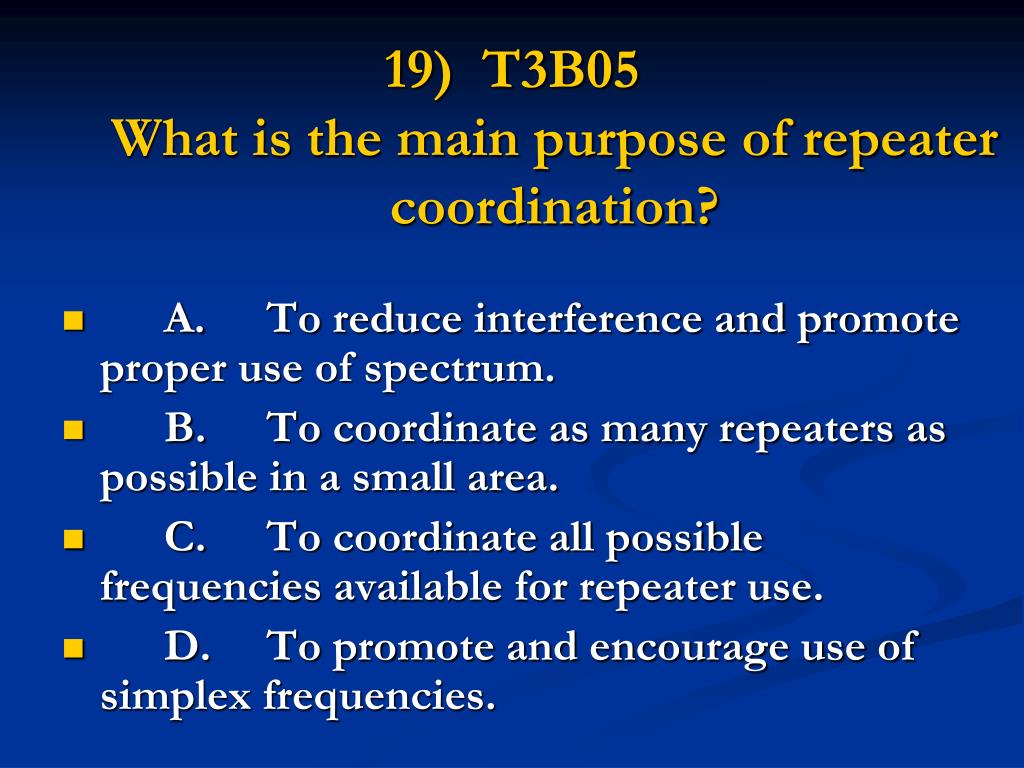 19) T3B05
What is the main purpose of repeater coordination?

A. To reduce interference and promote proper use of spectrum.
B. To coordinate as many repeaters as possible in a small area.
C. To coordinate all possible frequencies available for repeater use.
D. To promote and encourage use of simplex frequencies.